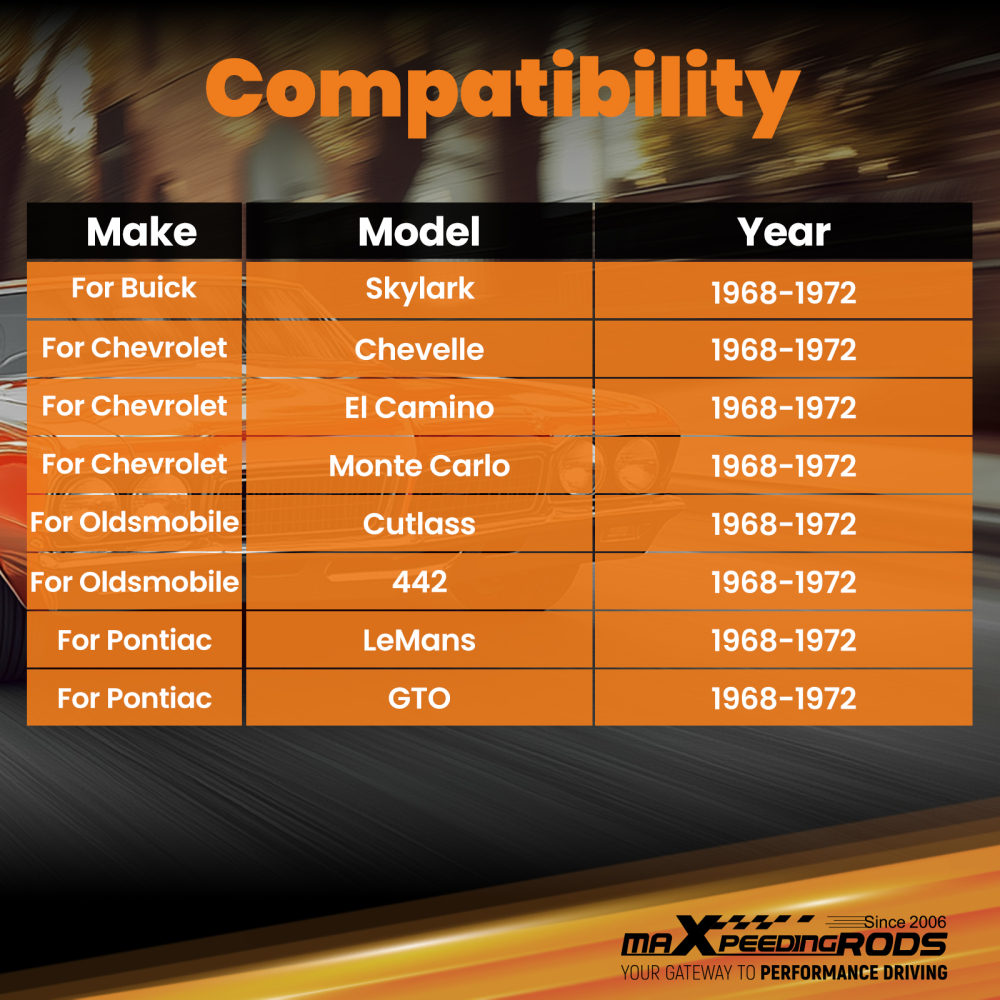 Compatibility

| Make | Model | Year |
|---|---|---|
| For Buick | Skylark | 1968-1972 |
| For Chevrolet | Chevelle | 1968-1972 |
| For Chevrolet | El Camino | 1968-1972 |
| For Chevrolet | Monte Carlo | 1968-1972 |
| For Oldsmobile | Cutlass | 1968-1972 |
| For Oldsmobile | 442 | 1968-1972 |
| For Pontiac | LeMans | 1968-1972 |
| For Pontiac | GTO | 1968-1972 |

Since 2006
maXpeedingRODS
YOUR GATEWAY TO PERFORMANCE DRIVING